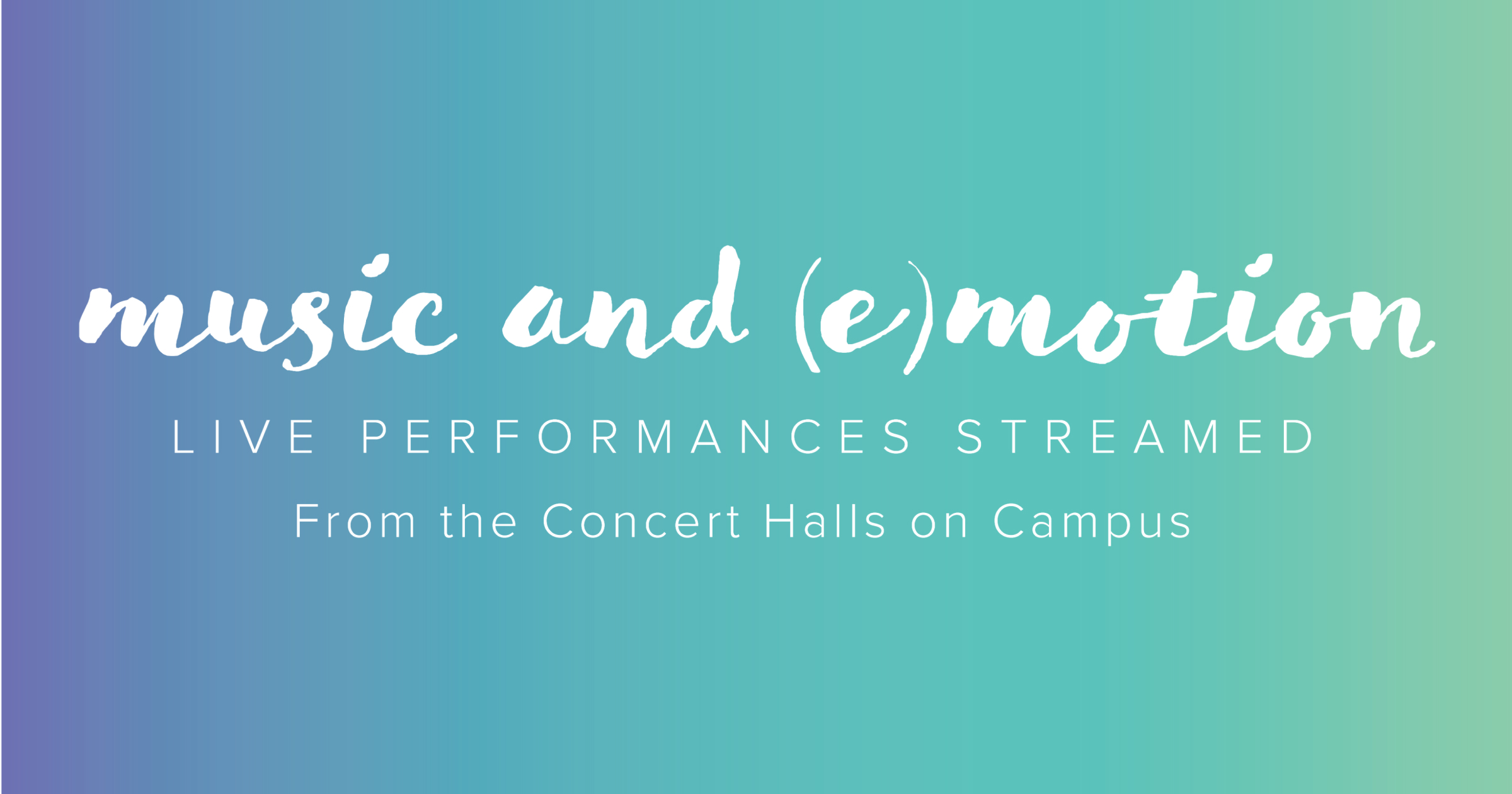 music and (e)motion

LIVE PERFORMANCES STREAMED

From the Concert Halls on Campus